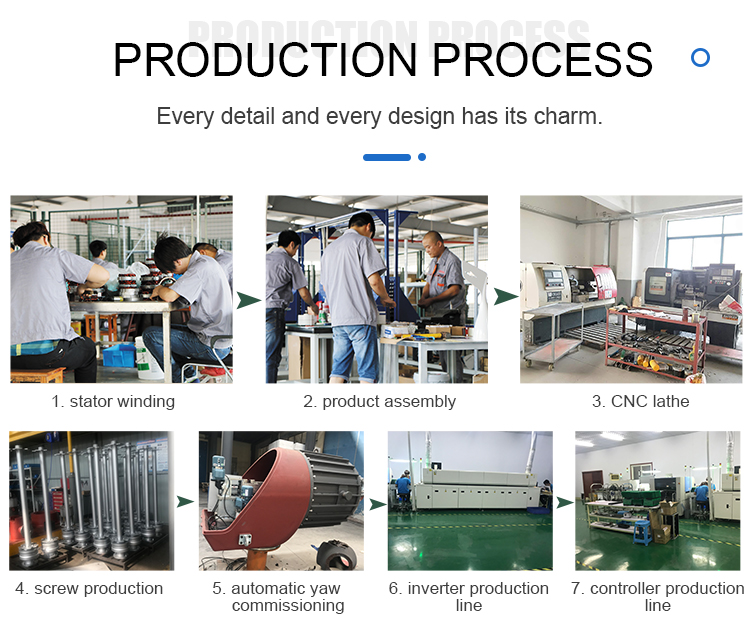 PRODUCTION PROCESS

PRODUCTION PROCESS

Every detail and every design has its charm.

1. stator winding

2. product assembly

3. CNC lathe

4. screw production

5. automatic yaw commissioning

6. inverter production line

7. controller production line